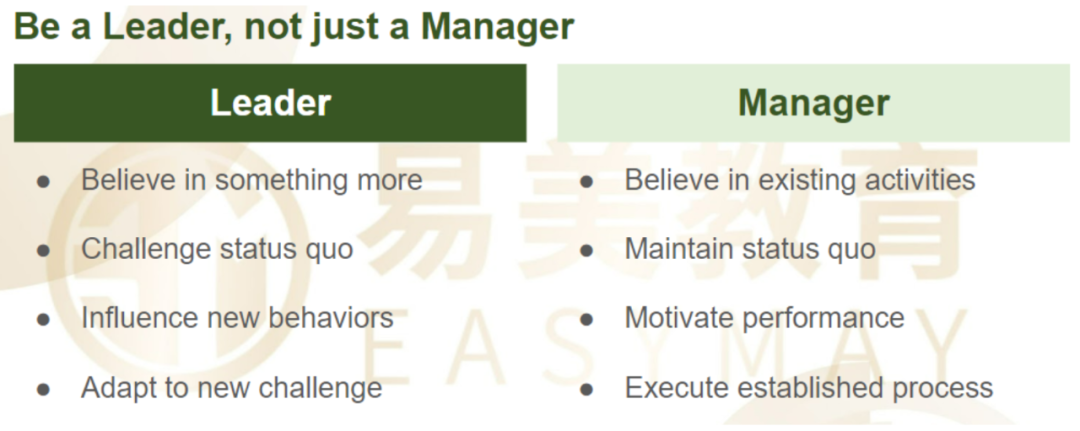 Be a Leader, not just a Manager

Leader

- Believe in something more
- Challenge status quo
- Influence new behaviors
- Adapt to new challenge

Manager

- Believe in existing activities
- Maintain status quo
- Motivate performance
- Execute established process

易美教育
EASYMAY